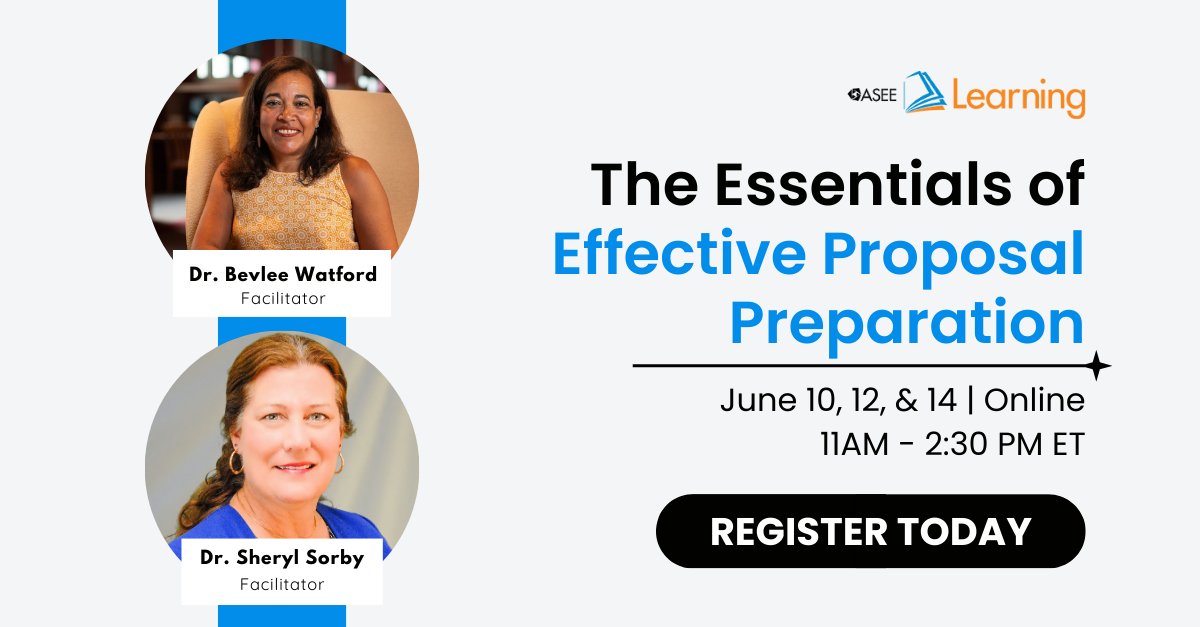 Dr. Bevlee Watford
Facilitator

Dr. Sheryl Sorby
Facilitator

ASEE Learning

The Essentials of Effective Proposal Preparation

June 10, 12, & 14 | Online
11AM - 2:30 PM ET

REGISTER TODAY